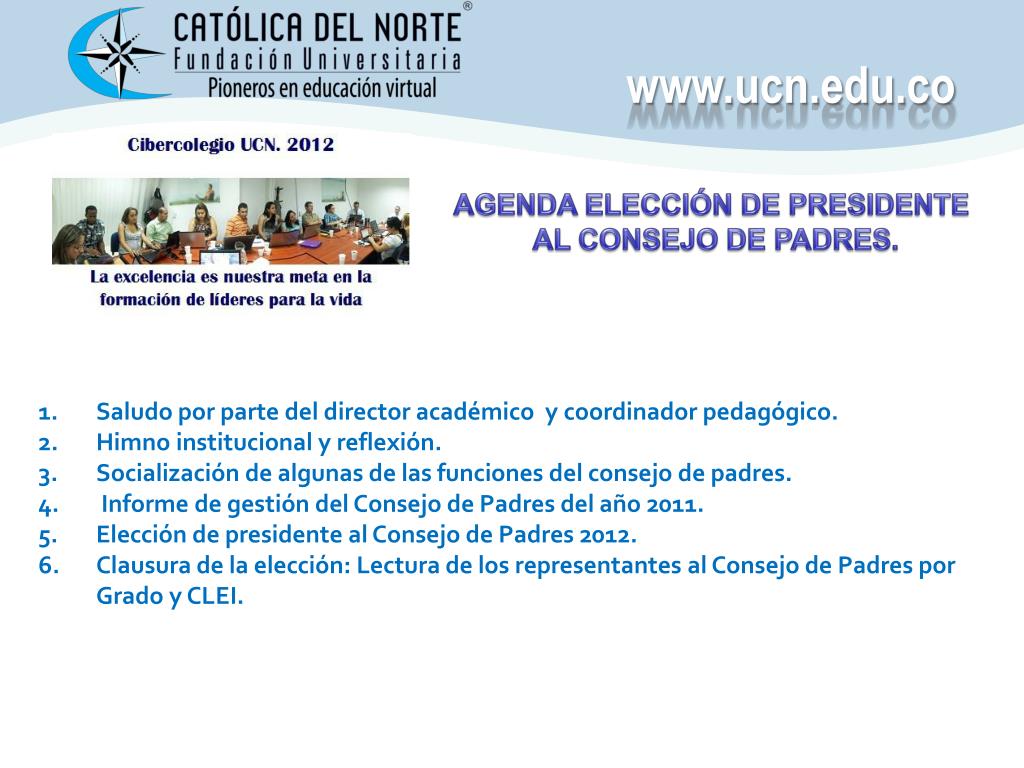 CATÓLICA DEL NORTE®
Fundación Universitaria
Pioneros en educación virtual

www.ucn.edu.co

Cibercolegio UCN. 2012

La excelencia es nuestra meta en la formación de líderes para la vida

AGENDA ELECCIÓN DE PRESIDENTE AL CONSEJO DE PADRES.

1. Saludo por parte del director académico y coordinador pedagógico.
2. Himno institucional y reflexión.
3. Socialización de algunas de las funciones del consejo de padres.
4. Informe de gestión del Consejo de Padres del año 2011.
5. Elección de presidente al Consejo de Padres 2012.
6. Clausura de la elección: Lectura de los representantes al Consejo de Padres por Grado y CLEI.